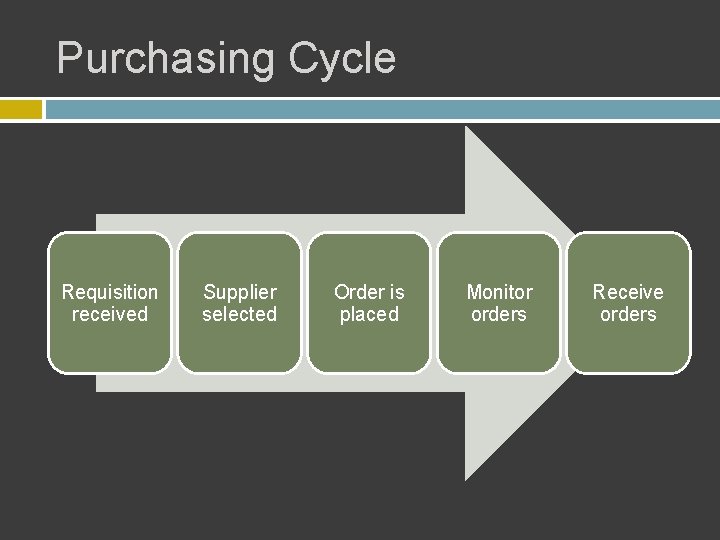 Purchasing Cycle

Requisition received

Supplier selected

Order is placed

Monitor orders

Receive orders